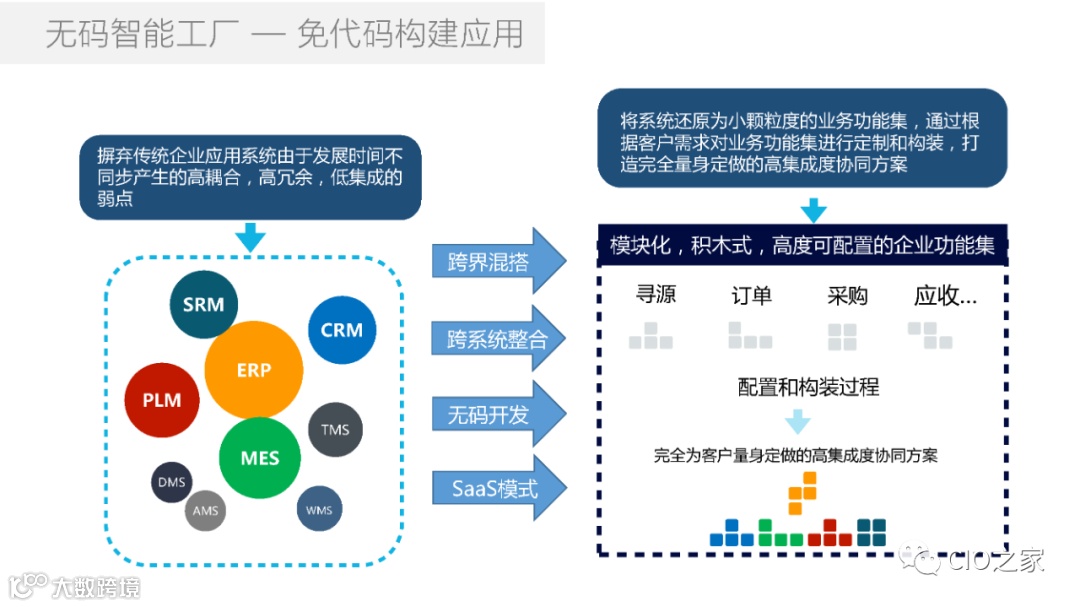 无码智能工厂 — 免代码构建应用

摒弃传统企业应用系统由于发展时间不同步产生的高耦合，高冗余，低集成的弱点

SRM
CRM
ERP
PLM
TMS
MES
DMS
AMS
WMS

跨界混搭
跨系统整合
无码开发
SaaS模式

将系统还原为小颗粒度的业务功能集，通过根据客户需求对业务功能集进行定制和构装，打造完全量身定做的高集成度协同方案

模块化，积木式，高度可配置的企业功能集

寻源
订单
采购
应收...

配置和构装过程

完全为客户量身定做的高集成度协同方案

CIO之家

大数跨境